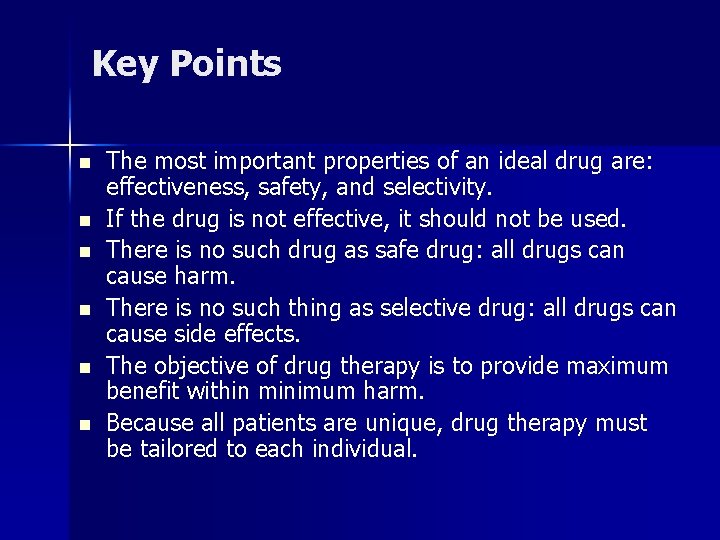 Key Points

- The most important properties of an ideal drug are: effectiveness, safety, and selectivity.
- If the drug is not effective, it should not be used.
- There is no such drug as safe drug: all drugs can cause harm.
- There is no such thing as selective drug: all drugs can cause side effects.
- The objective of drug therapy is to provide maximum benefit within minimum harm.
- Because all patients are unique, drug therapy must be tailored to each individual.